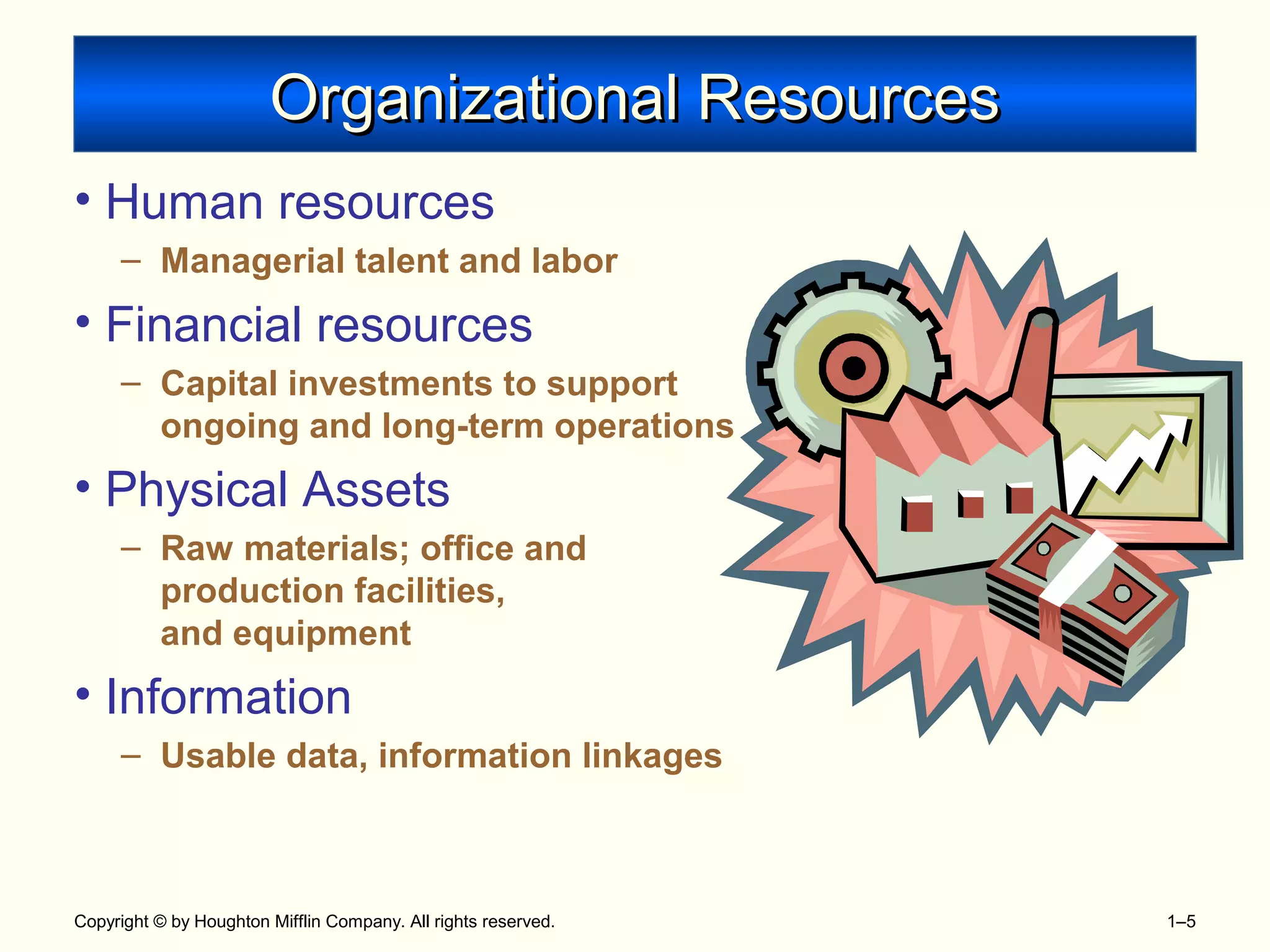 Organizational Resources

• Human resources
– Managerial talent and labor

• Financial resources
– Capital investments to support ongoing and long-term operations

• Physical Assets
– Raw materials; office and production facilities, and equipment

• Information
– Usable data, information linkages

Copyright © by Houghton Mifflin Company. All rights reserved.

1–5